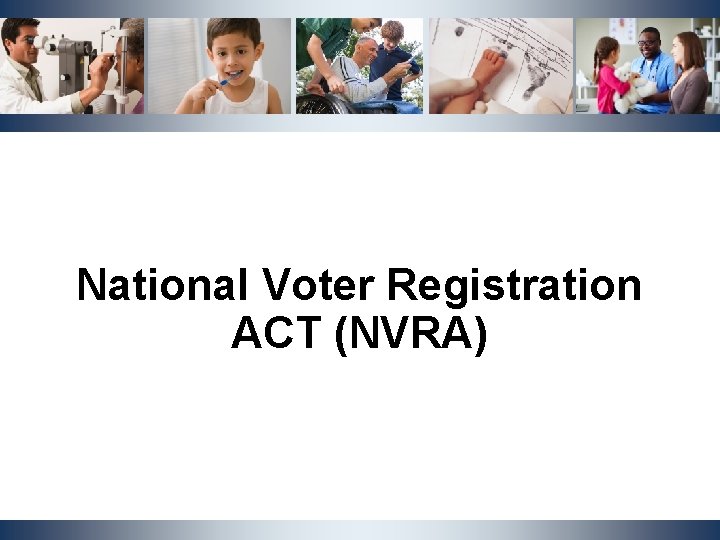 National Voter Registration ACT (NVRA)